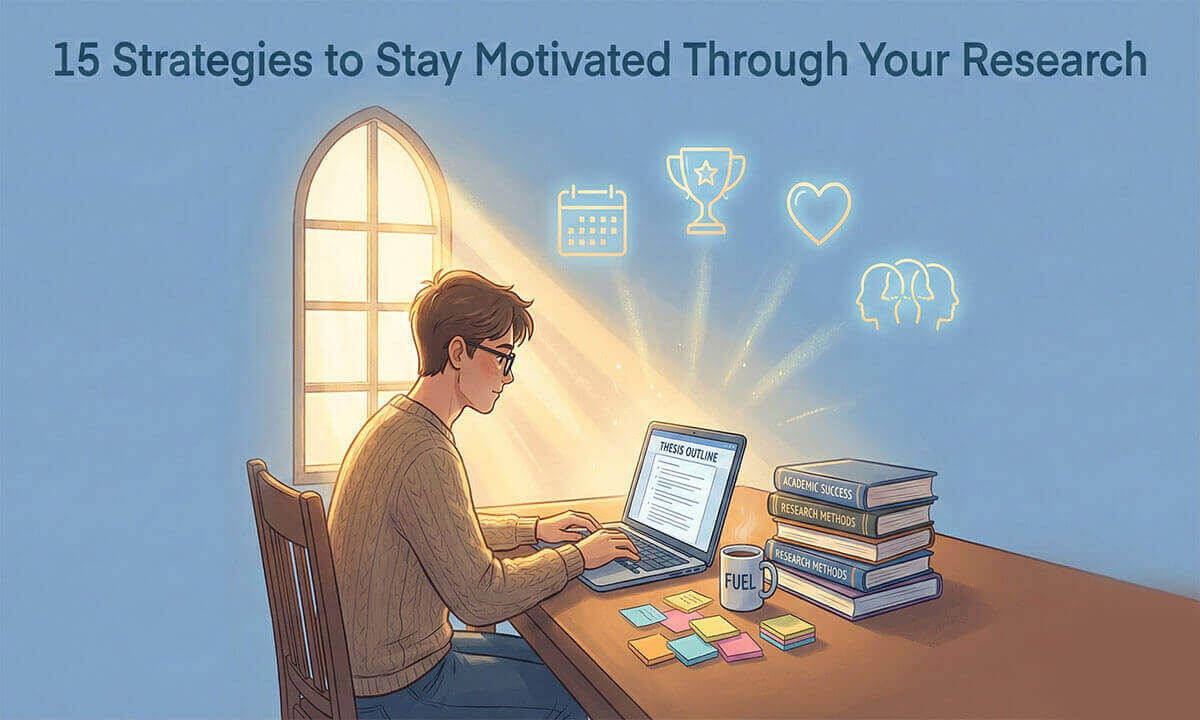 15 Strategies to Stay Motivated Through Your Research

THESIS OUTLINE

ACADEMIC SUCCESS
RESEARCH METHODS
RESEARCH METHODS

FUEL